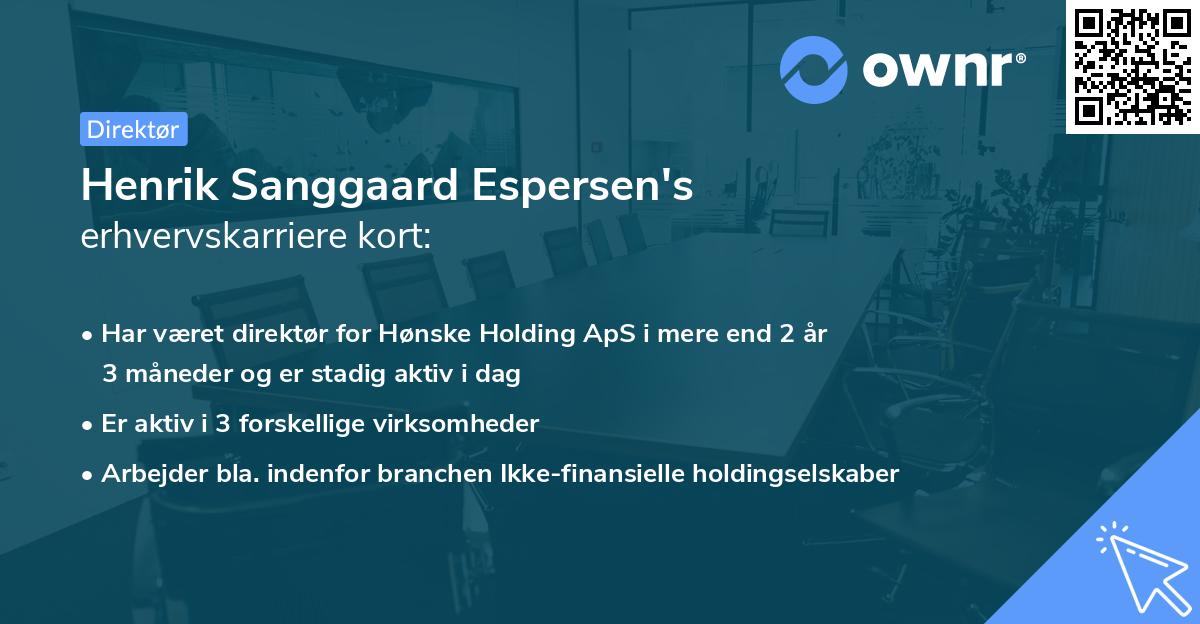 ownr®

Direktør

Henrik Sanggaard Espersen's
erhvervskarriere kort:

• Har været direktør for Hønske Holding ApS i mere end 2 år 3 måneder og er stadig aktiv i dag

• Er aktiv i 3 forskellige virksomheder

• Arbejder bla. indenfor branchen Ikke-finansielle holdingselskaber